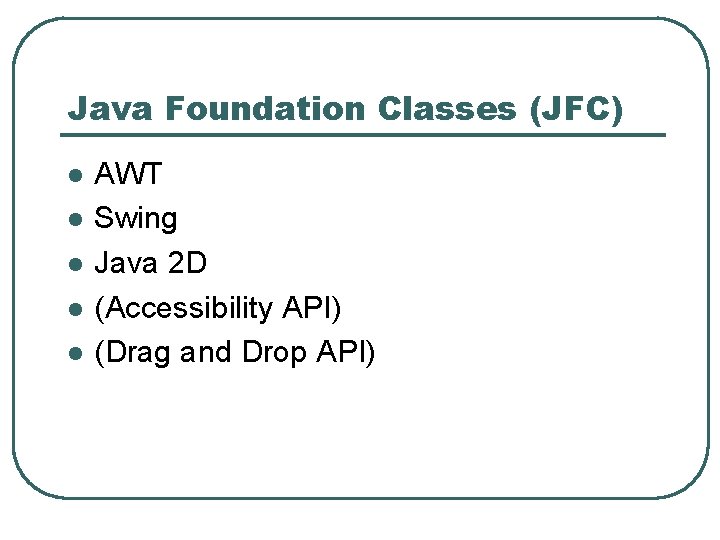 Java Foundation Classes (JFC)

- AWT
- Swing
- Java 2D
- (Accessibility API)
- (Drag and Drop API)